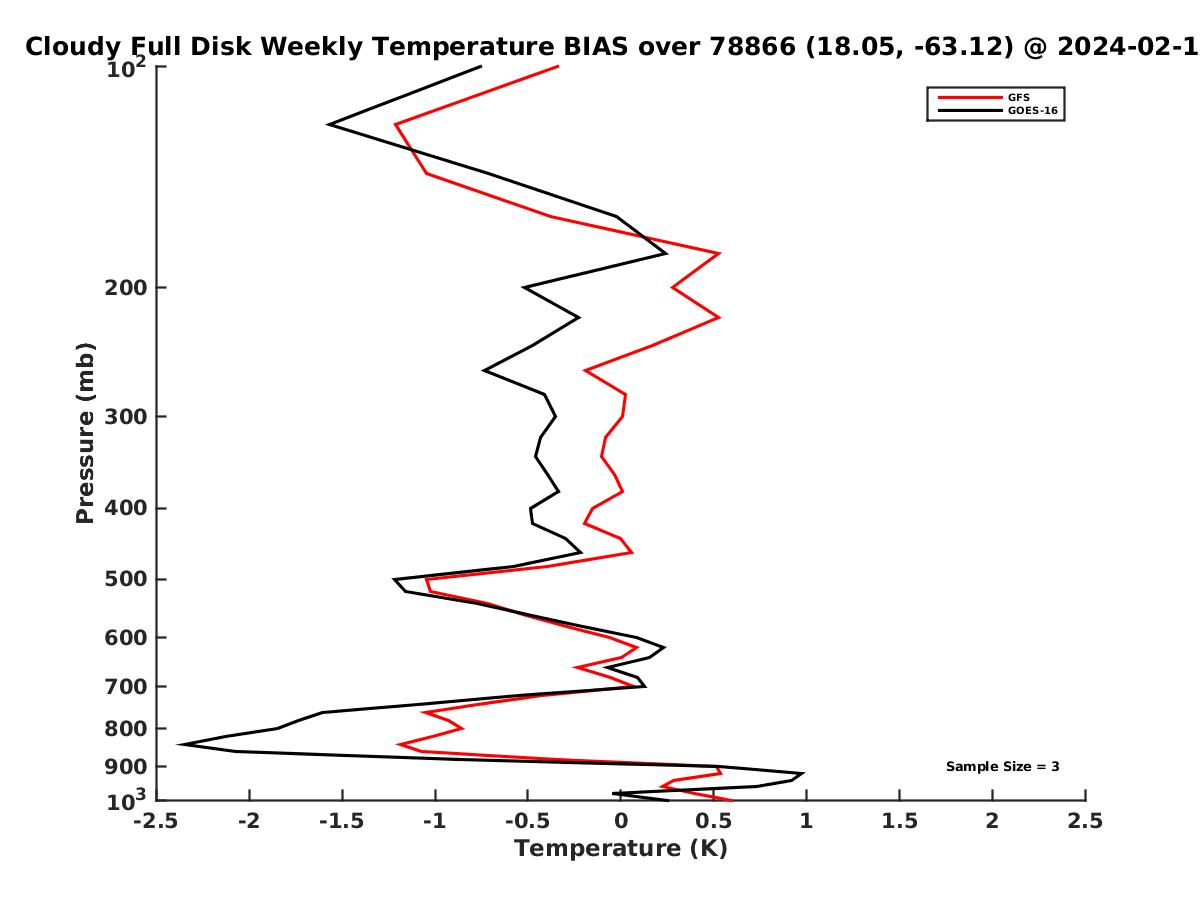 Cloudy Full Disk Weekly Temperature BIAS over 78866 (18.05, -63.12) @ 2024-02-1

GFS
GOES-16

Pressure (mb)

$10^2$
200
300
400
500
600
700
800
900
$10^3$

Sample Size = 3

-2.5
-2
-1.5
-1
-0.5
0
0.5
1
1.5
2
2.5
Temperature (K)